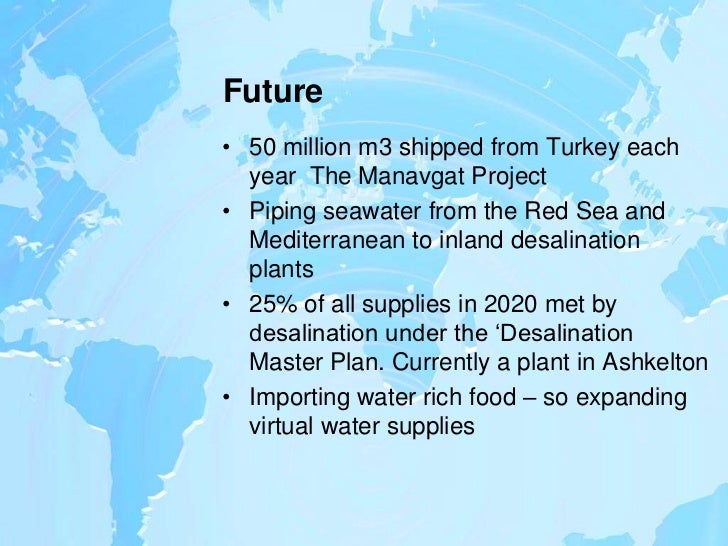 Future

• 50 million m3 shipped from Turkey each year  The Manavgat Project
• Piping seawater from the Red Sea and Mediterranean to inland desalination plants
• 25% of all supplies in 2020 met by desalination under the ‘Desalination Master Plan. Currently a plant in Ashkelton
• Importing water rich food – so expanding virtual water supplies